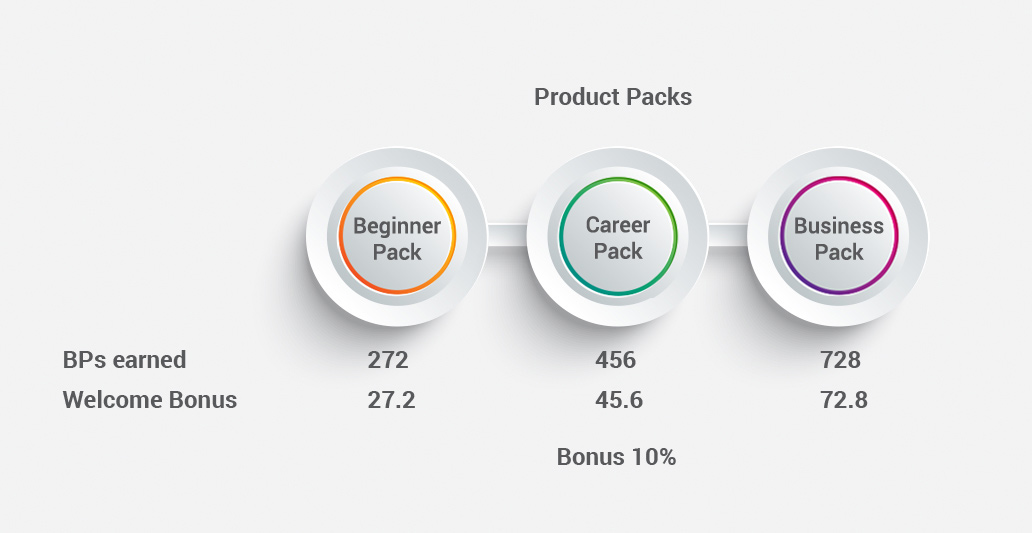 Product Packs

| | Beginner Pack | Career Pack | Business Pack |
|---|---|---|---|
| BPs earned | 272 | 456 | 728 |
| Welcome Bonus | 27.2 | 45.6 | 72.8 |

Bonus 10%